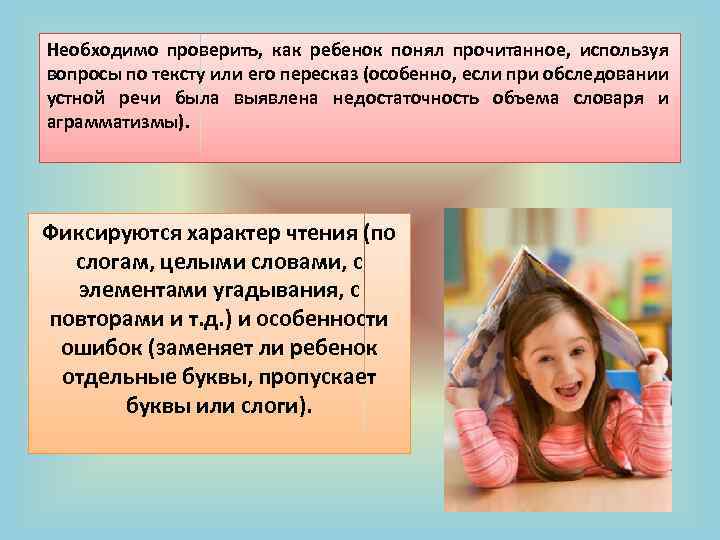 Необходимо проверить, как ребенок понял прочитанное, используя вопросы по тексту или его пересказ (особенно, если при обследовании устной речи была выявлена недостаточность объема словаря и аграмматизмы).

Фиксируются характер чтения (по слогам, целыми словами, с элементами угадывания, с повторами и т.д.) и особенности ошибок (заменяет ли ребенок отдельные буквы, пропускает буквы или слоги).